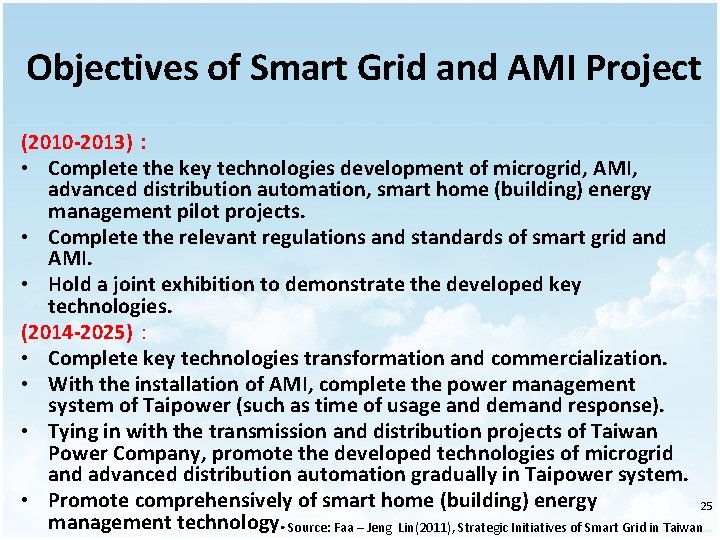 Objectives of Smart Grid and AMI Project

(2010-2013)：

• Complete the key technologies development of microgrid, AMI, advanced distribution automation, smart home (building) energy management pilot projects.

• Complete the relevant regulations and standards of smart grid and AMI.

• Hold a joint exhibition to demonstrate the developed key technologies.

(2014-2025)：

• Complete key technologies transformation and commercialization.

• With the installation of AMI, complete the power management system of Taipower (such as time of usage and demand response).

• Tying in with the transmission and distribution projects of Taiwan Power Company, promote the developed technologies of microgrid and advanced distribution automation gradually in Taipower system.

• Promote comprehensively of smart home (building) energy management technology.

25

Source: Faa – Jeng Lin(2011), Strategic Initiatives of Smart Grid in Taiwan